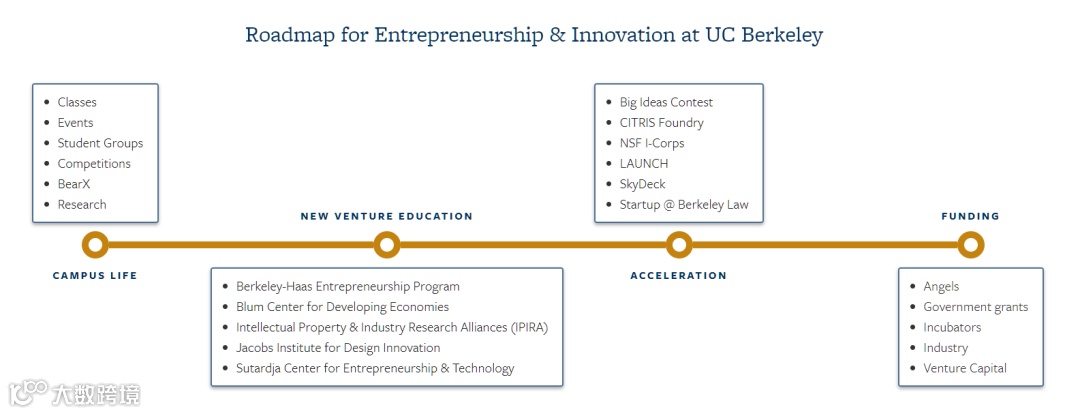 Roadmap for Entrepreneurship & Innovation at UC Berkeley

- Classes
- Events
- Student Groups
- Competitions
- BearX
- Research

CAMPUS LIFE

NEW VENTURE EDUCATION

- Berkeley-Haas Entrepreneurship Program
- Blum Center for Developing Economies
- Intellectual Property & Industry Research Alliances (IPIRA)
- Jacobs Institute for Design Innovation
- Sutardja Center for Entrepreneurship & Technology

- Big Ideas Contest
- CITRIS Foundry
- NSF I-Corps
- LAUNCH
- SkyDeck
- Startup @ Berkeley Law

ACCELERATION

FUNDING

- Angels
- Government grants
- Incubators
- Industry
- Venture Capital

大数跨境